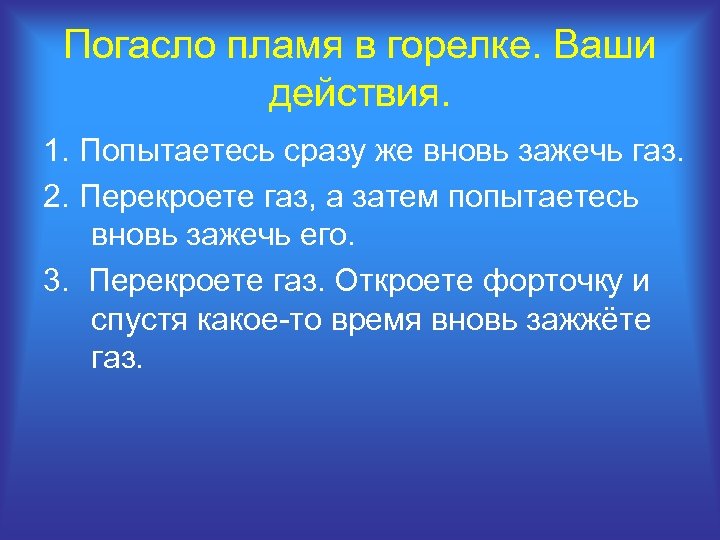 Погасло пламя в горелке. Ваши действия.

1. Попытаетесь сразу же вновь зажечь газ.

2. Перекроете газ, а затем попытаетесь вновь зажечь его.

3. Перекроете газ. Откроете форточку и спустя какое-то время вновь зажжёте газ.